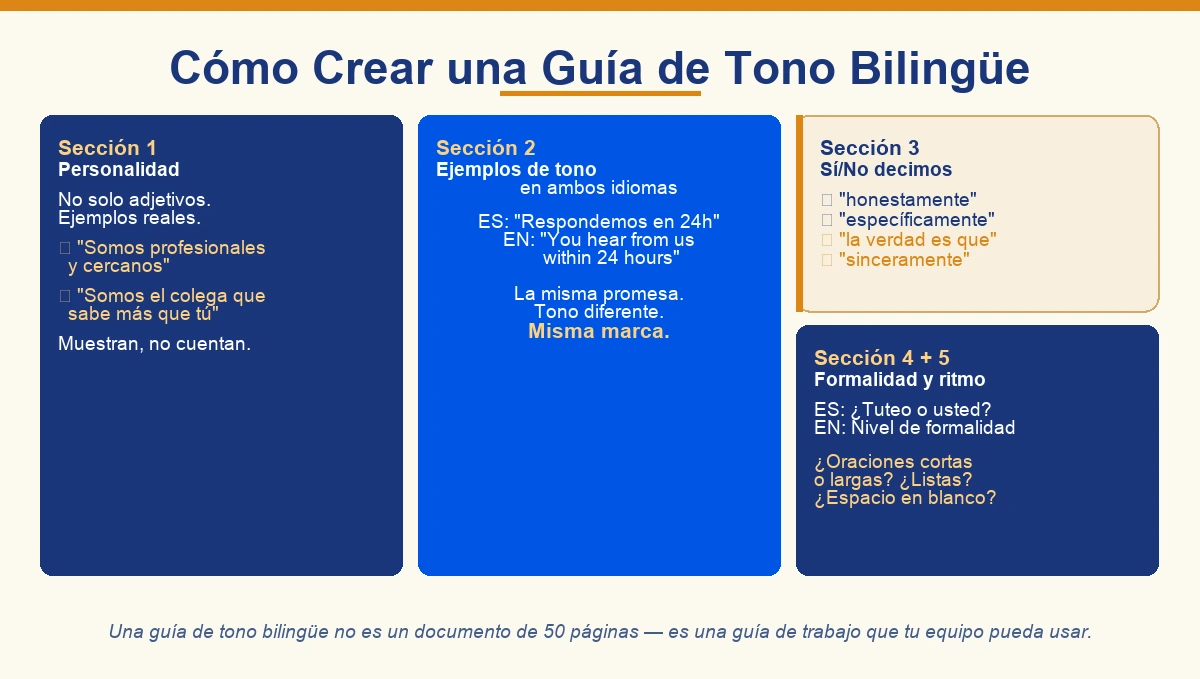 Cómo Crear una Guía de Tono Bilingüe

Sección 1
Personalidad

No solo adjetivos. Ejemplos reales.

"Somos profesionales y cercanos"

"Somos el colega que sabe más que tú"

Muestran, no cuentan.

Sección 2
Ejemplos de tono
en ambos idiomas

ES: "Respondemos en 24h"
EN: "You hear from us within 24 hours"

La misma promesa.
Tono diferente.
Misma marca.

Sección 3
Sí/No decimos

"honestamente"
"específicamente"
"la verdad es que"
"sinceramente"

Sección 4 + 5
Formalidad y ritmo

ES: ¿Tuteo o usted?
EN: Nivel de formalidad

¿Oraciones cortas o largas? ¿Listas? ¿Espacio en blanco?

Una guía de tono bilingüe no es un documento de 50 páginas — es una guía de trabajo que tu equipo pueda usar.